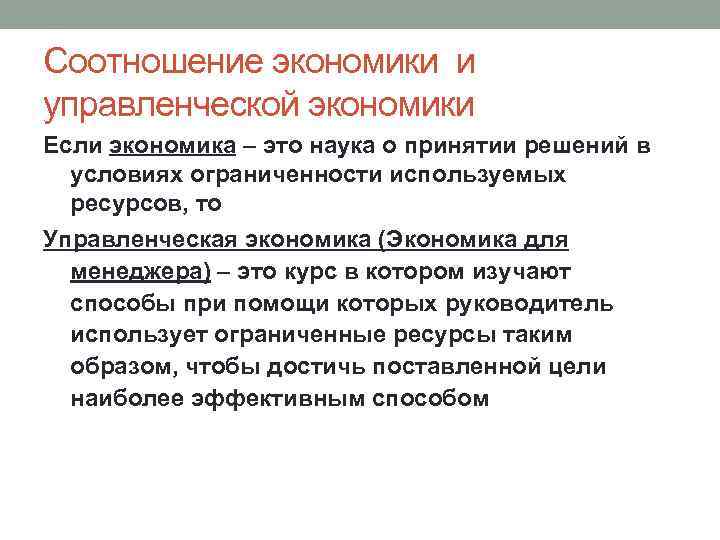 Соотношение экономики и управленческой экономики

Если экономика – это наука о принятии решений в условиях ограниченности используемых ресурсов, то

Управленческая экономика (Экономика для менеджера) – это курс в котором изучают способы при помощи которых руководитель использует ограниченные ресурсы таким образом, чтобы достичь поставленной цели наиболее эффективным способом